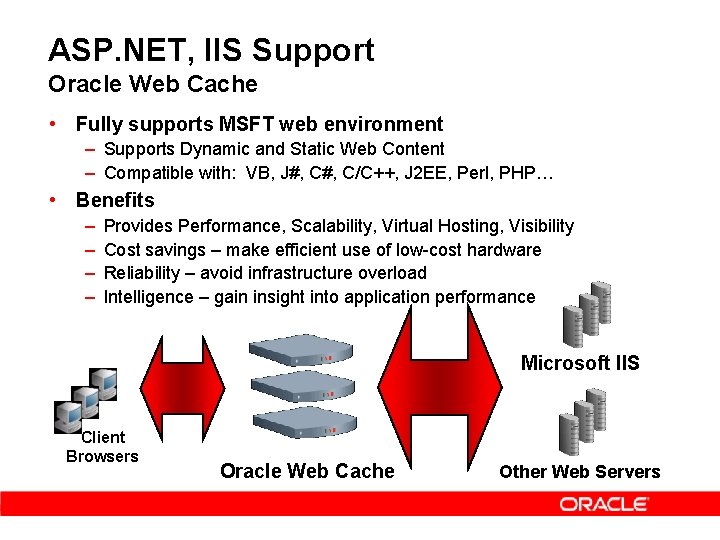 ASP.NET, IIS Support
Oracle Web Cache

• Fully supports MSFT web environment
– Supports Dynamic and Static Web Content
– Compatible with: VB, J#, C#, C/C++, J2EE, Perl, PHP…

• Benefits
– Provides Performance, Scalability, Virtual Hosting, Visibility
– Cost savings – make efficient use of low-cost hardware
– Reliability – avoid infrastructure overload
– Intelligence – gain insight into application performance

Client Browsers

Oracle Web Cache

Microsoft IIS

Other Web Servers

ORACLE